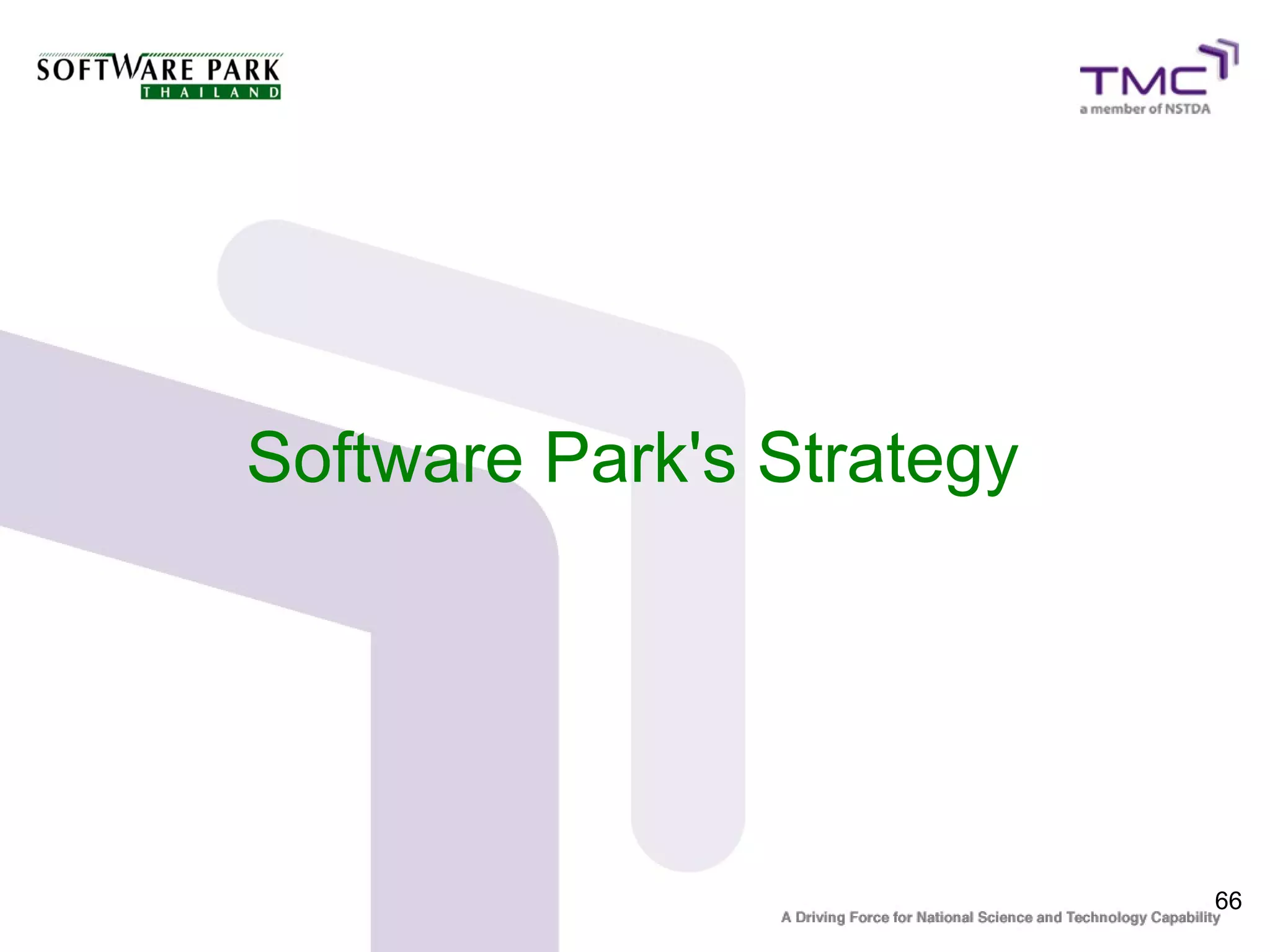 SOFTWARE PARK
THAILAND

TMC
a member of NSTDA

Software Park's Strategy

66

A Driving Force for National Science and Technology Capability